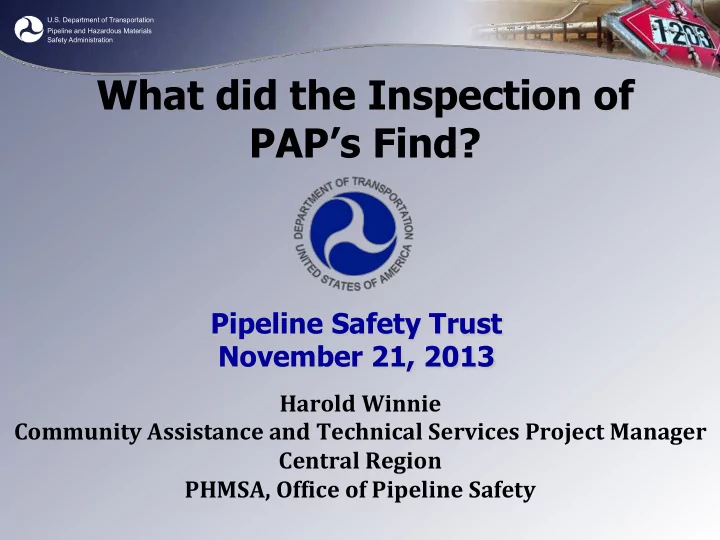 U.S. Department of Transportation
Pipeline and Hazardous Materials Safety Administration

1203

What did the Inspection of PAP's Find?

DEPARTMENT OF TRANSPORTATION
UNITED STATES OF AMERICA

Pipeline Safety Trust
November 21, 2013

Harold Winnie
Community Assistance and Technical Services Project Manager
Central Region
PHMSA, Office of Pipeline Safety